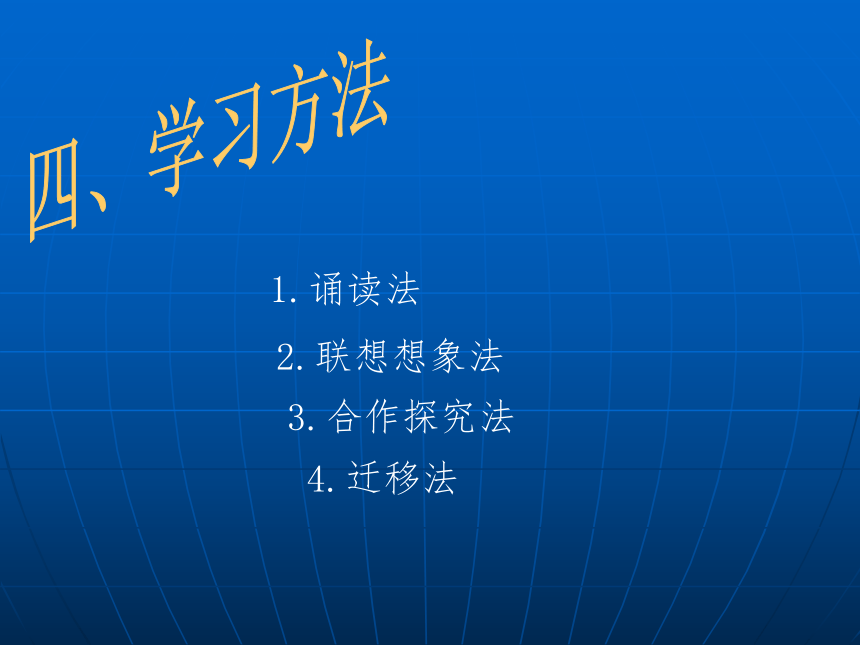 四、学习方法

1. 诵读法

2. 联想想象法

3. 合作探究法

4. 迁移法